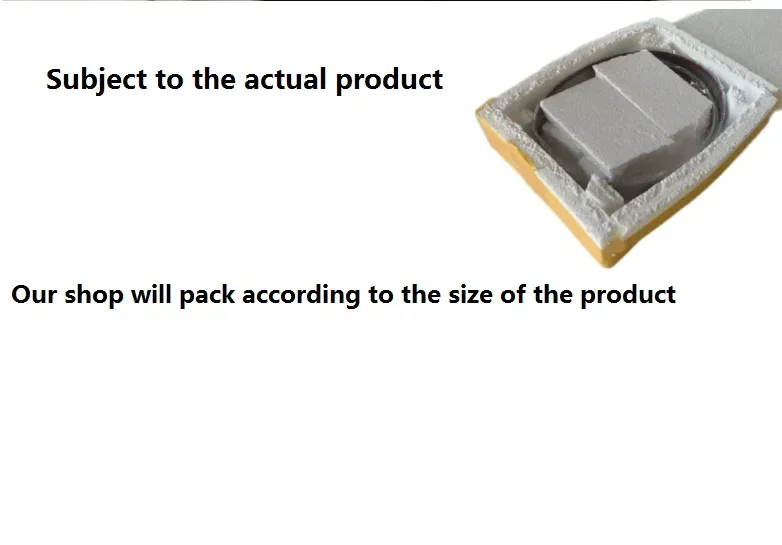 Subject to the actual product

Our shop will pack according to the size of the product